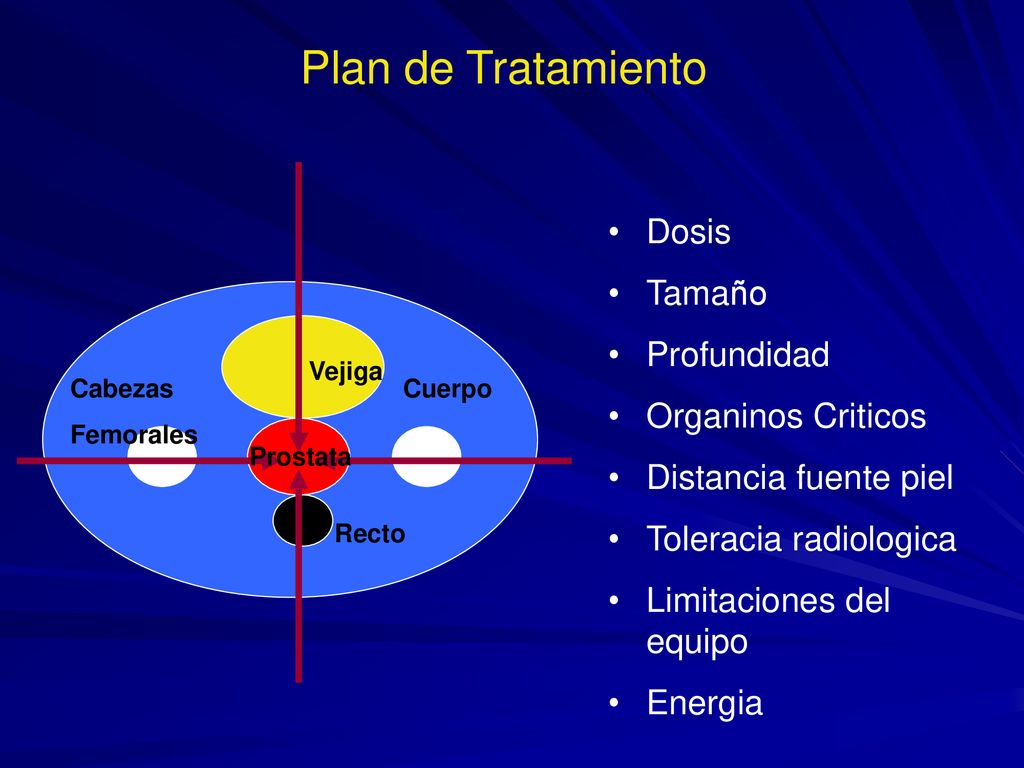 Plan de Tratamiento

Vejiga
Cabezas
Femorales
Cuerpo
Prostata
Recto

• Dosis
• Tamaño
• Profundidad
• Organinos Criticos
• Distancia fuente piel
• Toleracia radiologica
• Limitaciones del equipo
• Energia